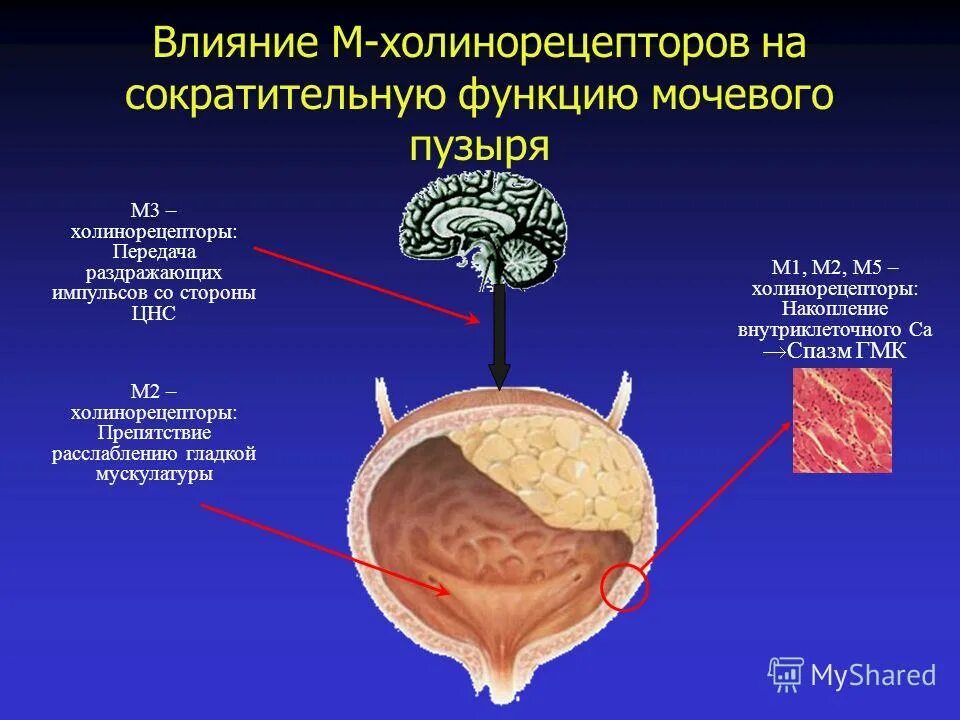 Влияние М-холинорецепторов на сократительную функцию мочевого пузыря

М3 – холинорецепторы: Передача раздражающих импульсов со стороны ЦНС

М2 – холинорецепторы: Препятствие расслаблению гладкой мускулатуры

М1, М2, М5 – холинорецепторы: Накопление внутриклеточного Са →Спазм ГМК

MyShared